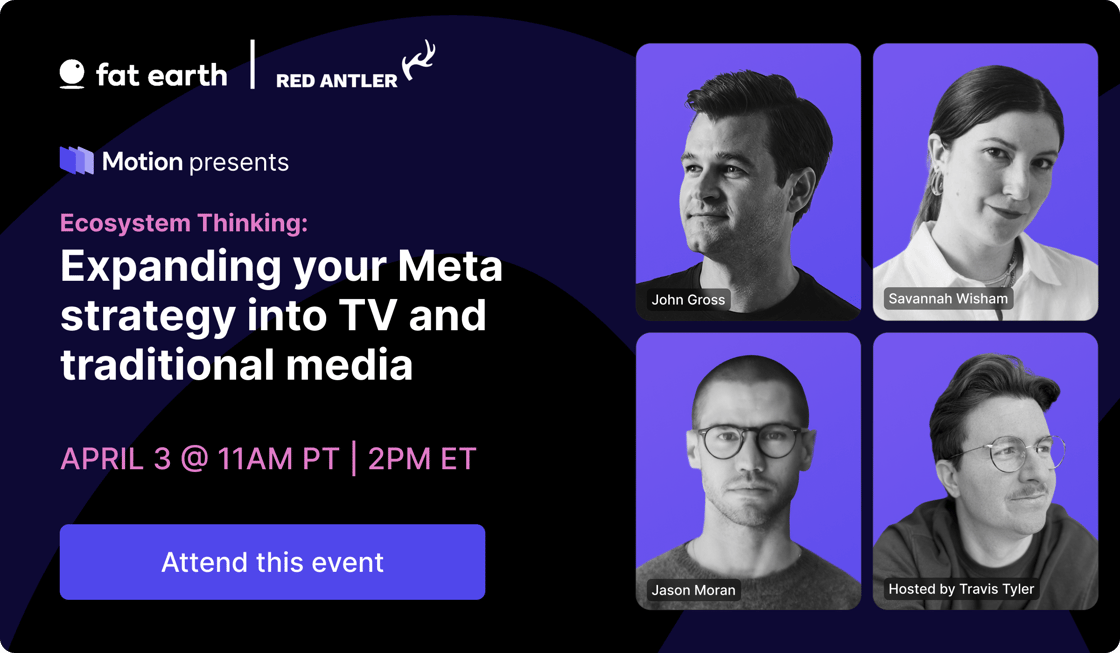 fat earth | RED ANTLER

Motion presents

Ecosystem Thinking:

Expanding your Meta strategy into TV and traditional media

APRIL 3 @ 11AM PT | 2PM ET

Attend this event

John Gross

Savannah Wisham

Jason Moran

Hosted by Travis Tyler